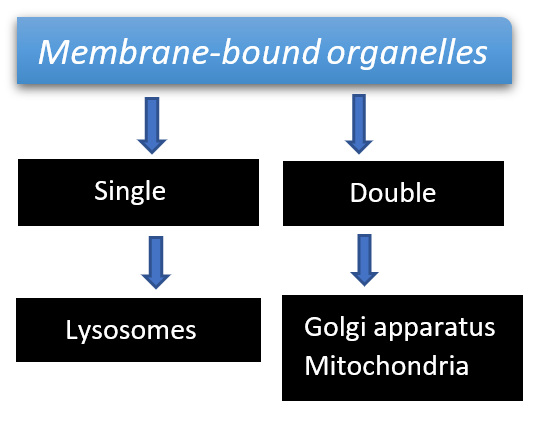 Membrane-bound organelles

Single

Double

Lysosomes

Golgi apparatus
Mitochondria